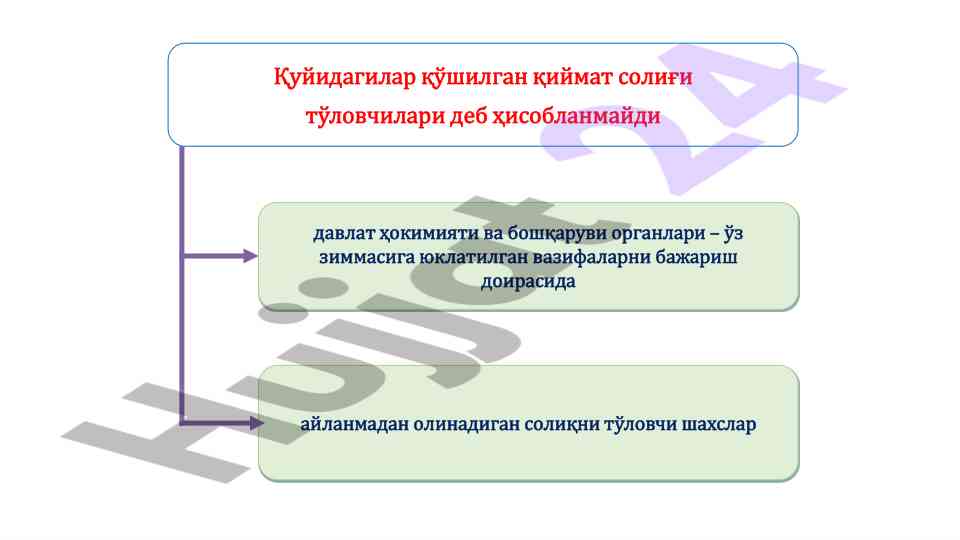 Қуйидагилар қўшилган қиймат солиғи тўловчилари деб ҳисобланмайди

давлат ҳокимияти ва бошқаруви органлари – ўз зиммасига юклатилган вазифаларни бажариш доирасида

айланмадан олинадиган солиқни тўловчи шахслар

Hujjat 24